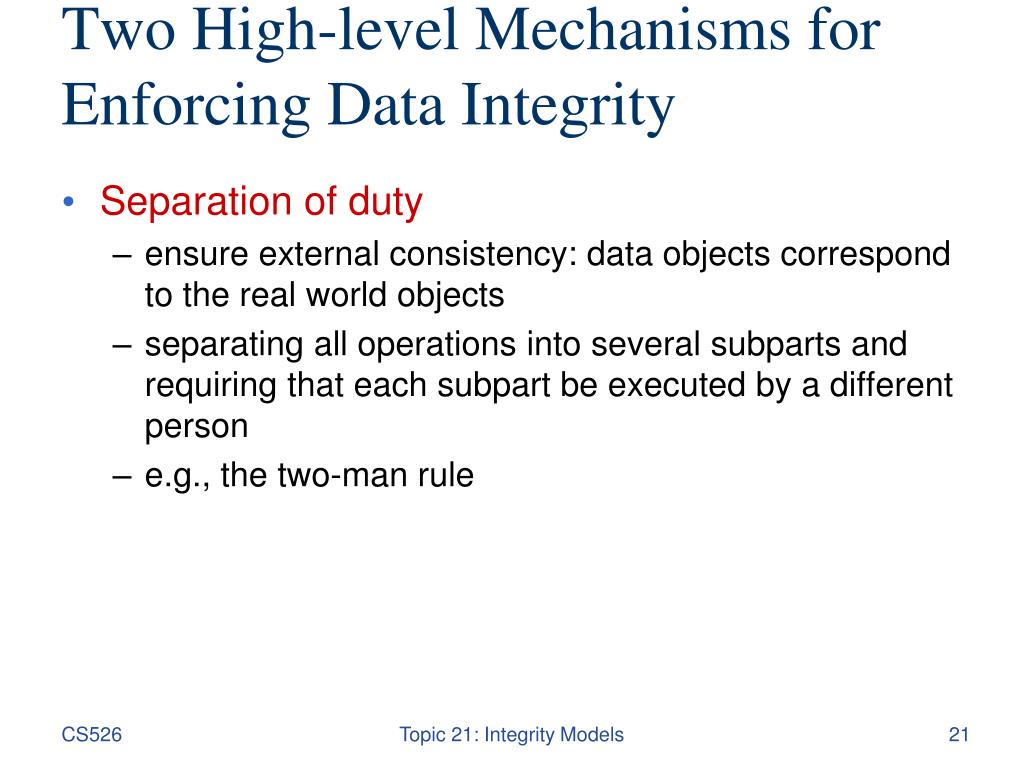 Two High-level Mechanisms for Enforcing Data Integrity

• Separation of duty
 – ensure external consistency: data objects correspond to the real world objects
 – separating all operations into several subparts and requiring that each subpart be executed by a different person
 – e.g., the two-man rule

CS526

Topic 21: Integrity Models

21